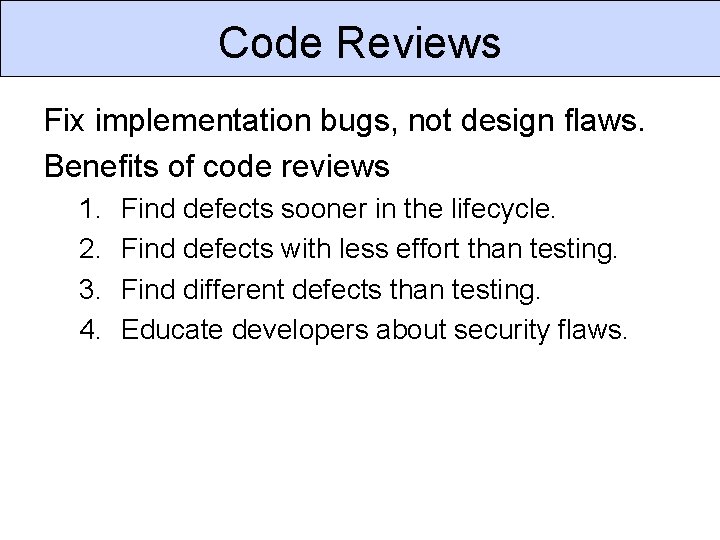 Code Reviews

Fix implementation bugs, not design flaws.

Benefits of code reviews

1. Find defects sooner in the lifecycle.
2. Find defects with less effort than testing.
3. Find different defects than testing.
4. Educate developers about security flaws.